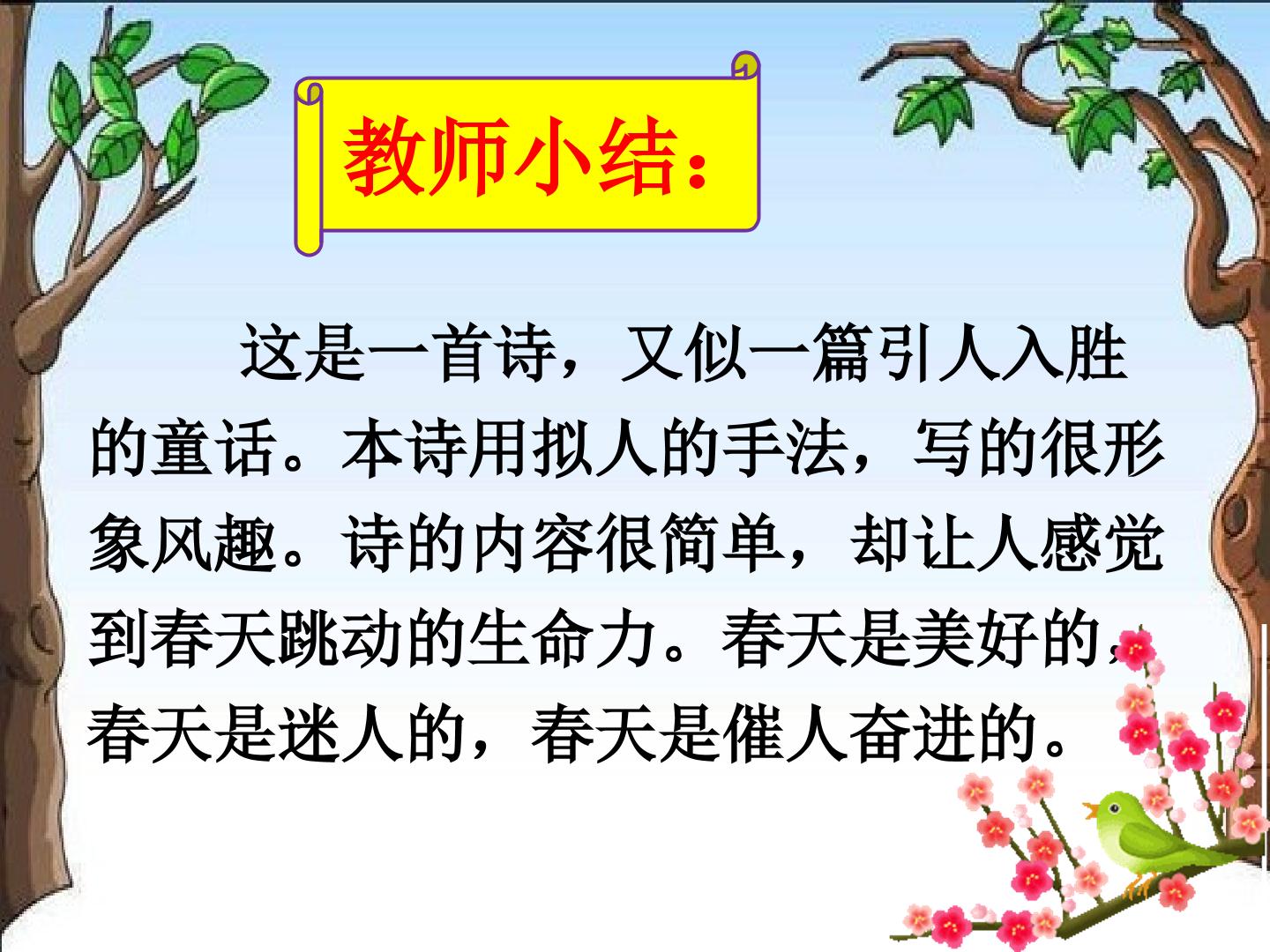 教师小结：

这是一首诗，又似一篇引人入胜的童话。本诗用拟人的手法，写的很形象风趣。诗的内容很简单，却让人感觉到春天跳动的生命力。春天是美好的，春天是迷人的，春天是催人奋进的。